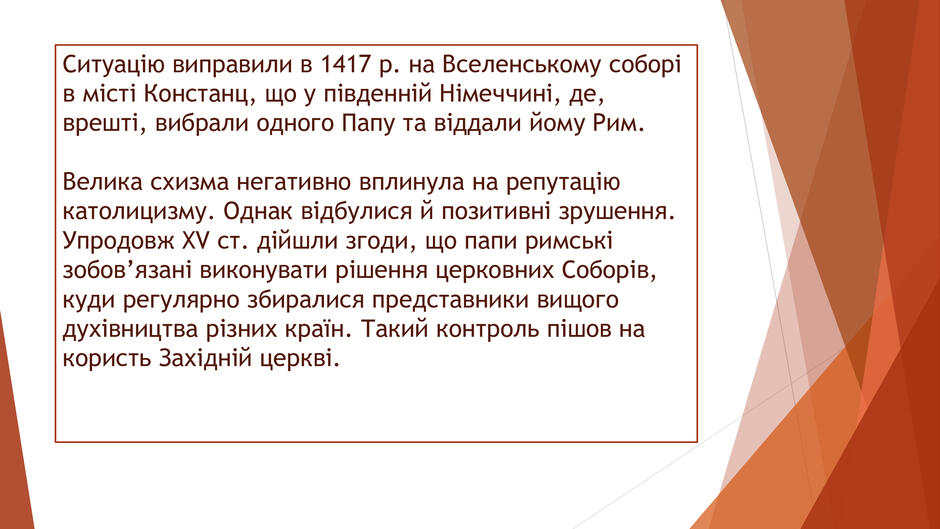 Ситуацію виправили в 1417 р. на Вселенському соборі в місті Констанц, що у південній Німеччині, де, врешті, вибрали одного Папу та віддали йому Рим.

Велика схизма негативно вплинула на репутацію католицизму. Однак відбулися й позитивні зрушення. Упродовж XV ст. дійшли згоди, що папи римські зобов'язані виконувати рішення церковних Соборів, куди регулярно збиралися представники вищого духівництва різних країн. Такий контроль пішов на користь Західній церкві.